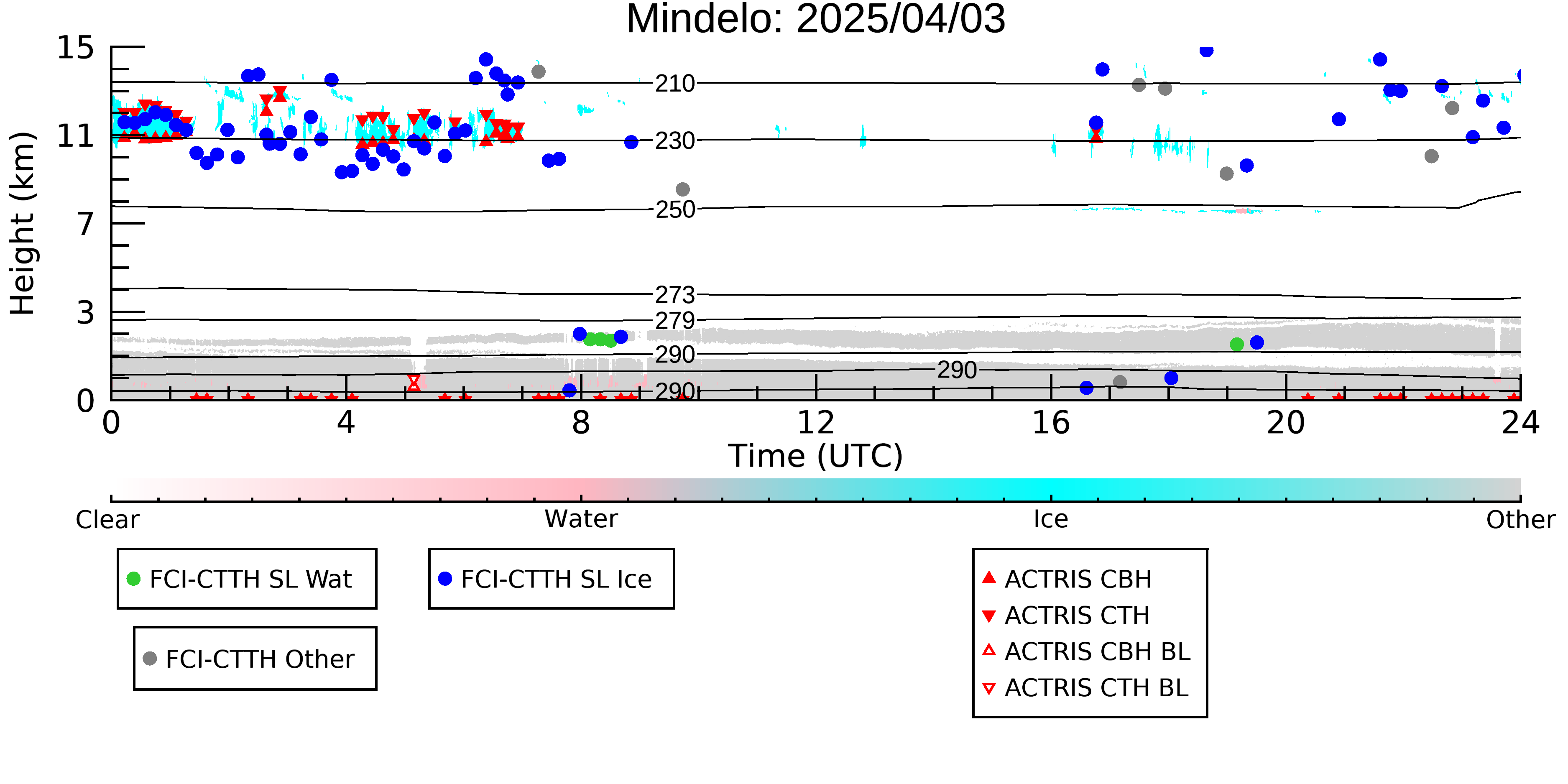 Mindelo: 2025/04/03

Height (km)

15
11
7
3
0

210
230
250
273
279
290
290
290

0
4
8
12
16
20
24

Time (UTC)

Clear
Water
Ice
Other

FCI-CTTH SL Wat
FCI-CTTH SL Ice
FCI-CTTH Other

ACTRIS CBH
ACTRIS CTH
ACTRIS CBH BL
ACTRIS CTH BL